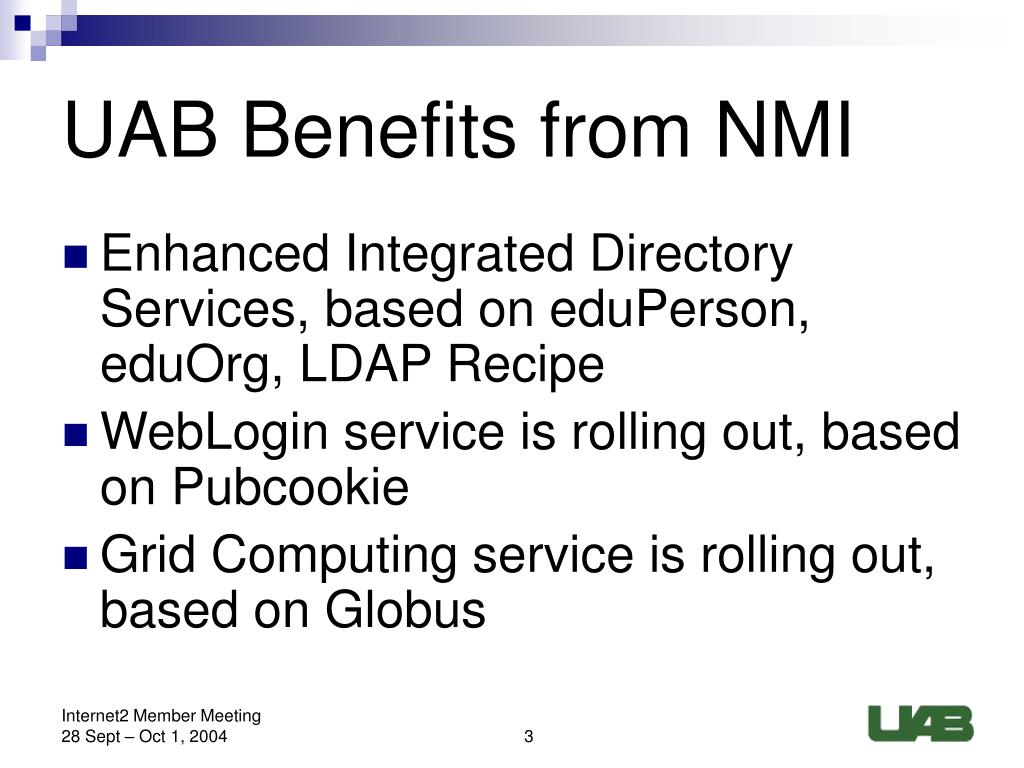 UAB Benefits from NMI

- Enhanced Integrated Directory Services, based on eduPerson, eduOrg, LDAP Recipe
- WebLogin service is rolling out, based on Pubcookie
- Grid Computing service is rolling out, based on Globus

Internet2 Member Meeting
28 Sept – Oct 1, 2004

3

UAB